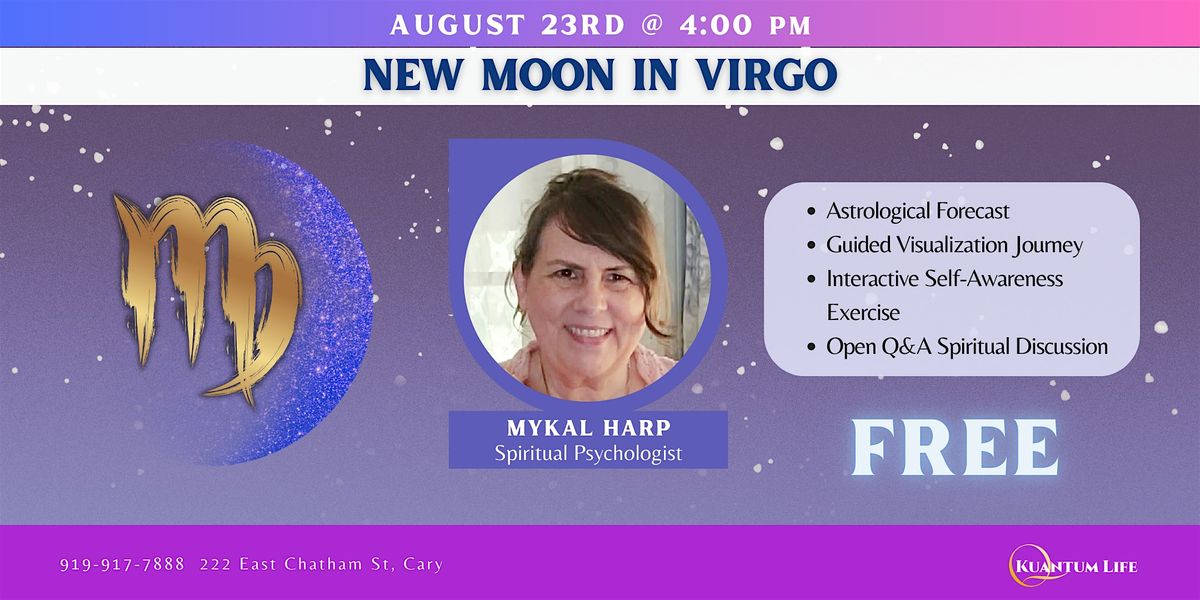 AUGUST 23RD @ 4:00 PM

NEW MOON IN VIRGO

MYKAL HARP
Spiritual Psychologist

- Astrological Forecast
- Guided Visualization Journey
- Interactive Self-Awareness Exercise
- Open Q&A Spiritual Discussion

FREE

919-917-7888 222 East Chatham St, Cary

KUANTUM LIFE